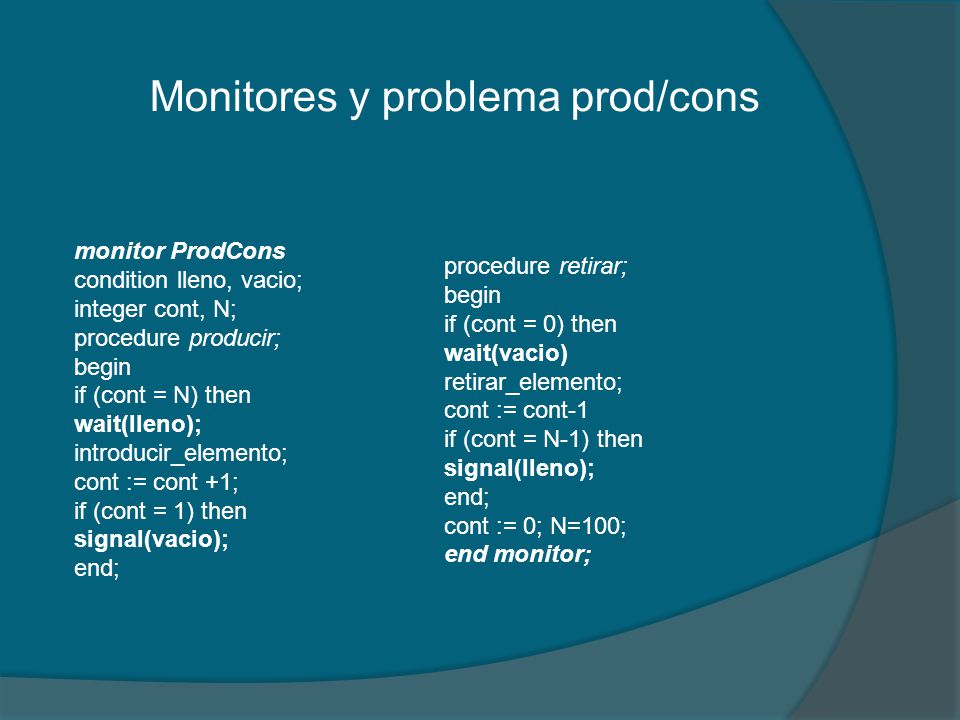 Monitores y problema prod/cons

monitor ProdCons
condition lleno, vacio;
integer cont, N;
procedure producir;
begin
if (cont = N) then
wait(lleno);
introducir_elemento;
cont := cont +1;
if (cont = 1) then
signal(vacio);
end;

procedure retirar;
begin
if (cont = 0) then
wait(vacio)
retirar_elemento;
cont := cont-1
if (cont = N-1) then
signal(lleno);
end;
cont := 0; N=100;
end monitor;